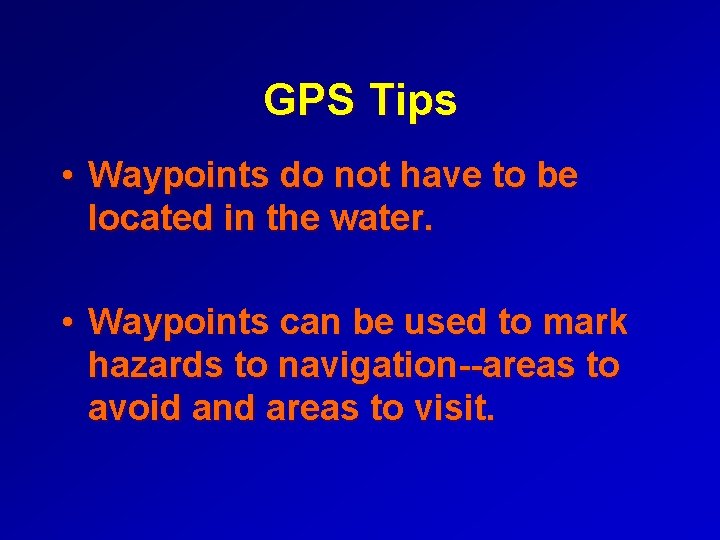 GPS Tips

• Waypoints do not have to be located in the water.

• Waypoints can be used to mark hazards to navigation--areas to avoid and areas to visit.